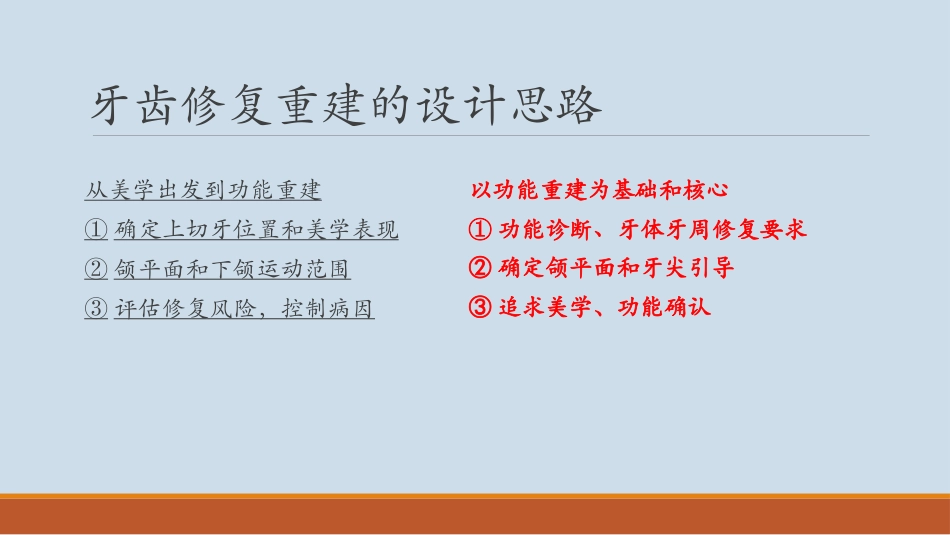 牙齿修复重建的设计思路

从美学出发到功能重建
① 确定上切牙位置和美学表现
② 颌平面和下颌运动范围
③ 评估修复风险，控制病因

以功能重建为基础和核心
① 功能诊断、牙体牙周修复要求
② 确定颌平面和牙尖引导
③ 追求美学、功能确认